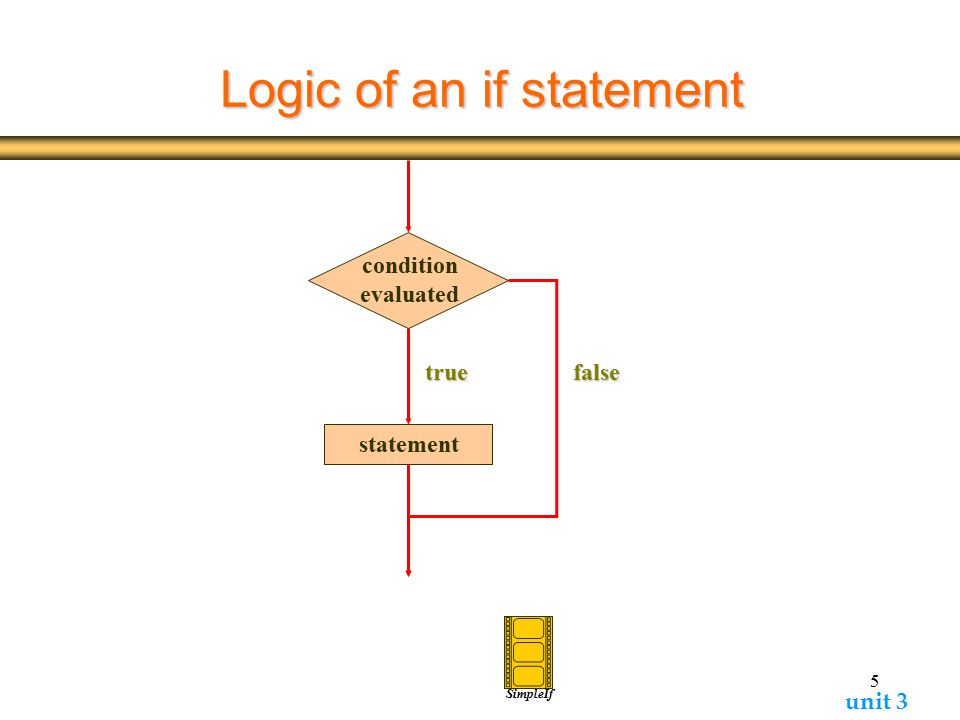 Logic of an if statement

condition evaluated

true

false

statement

SimpleIf

5

unit 3